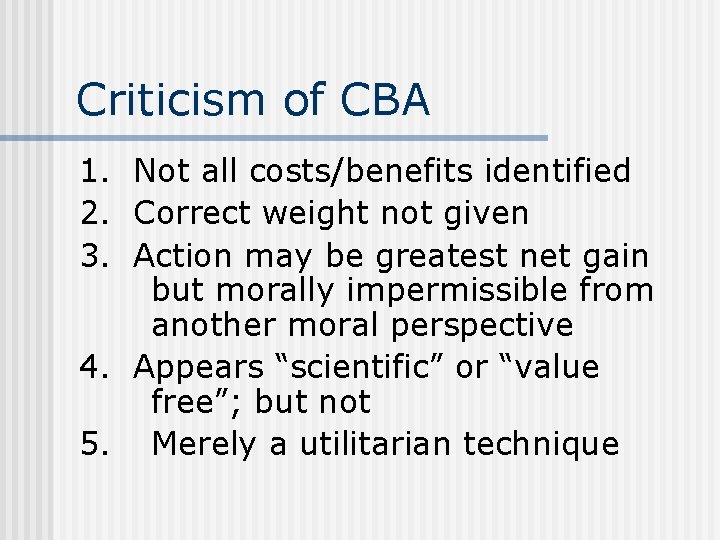 Criticism of CBA

1. Not all costs/benefits identified
2. Correct weight not given
3. Action may be greatest net gain but morally impermissible from another moral perspective
4. Appears “scientific” or “value free”; but not
5. Merely a utilitarian technique